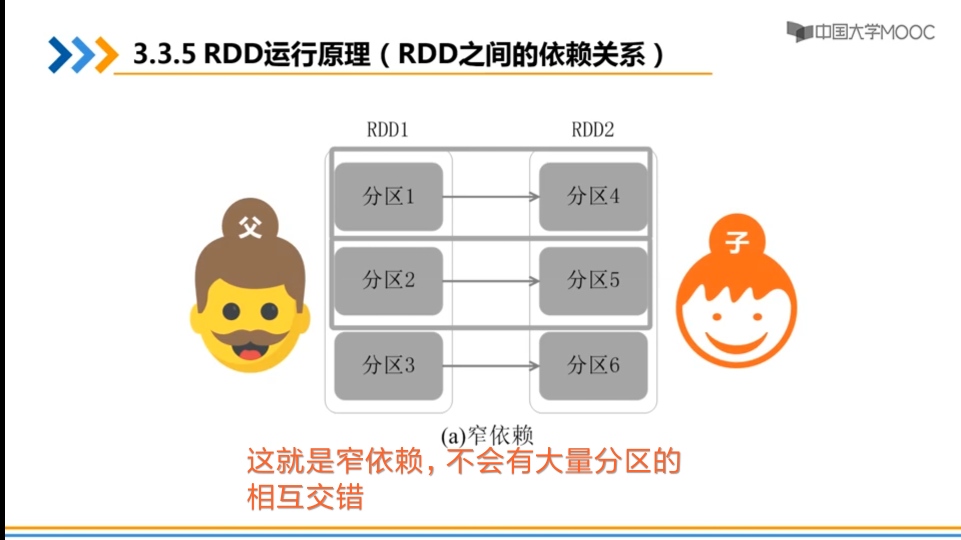 中国大学MOOC

3.3.5 RDD运行原理（RDD之间的依赖关系）

RDD1

RDD2

分区1

分区4

分区2

分区5

分区3

分区6

父

子

(a)窄依赖

这就是窄依赖，不会有大量分区的相互交错